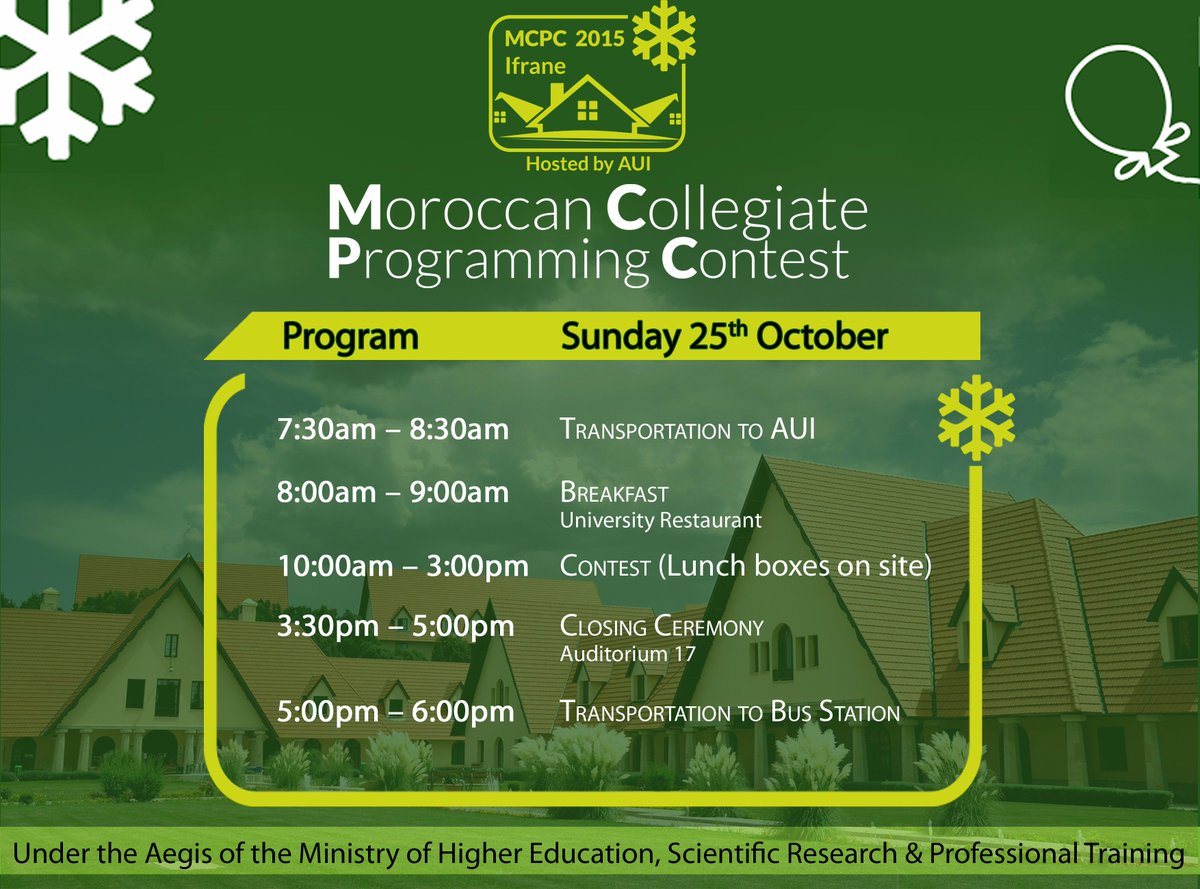 MCPC 2015
Ifrane

Hosted by AUI

Moroccan Collegiate Programming Contest

Program Sunday 25$^{th}$ October

7:30am – 8:30am Transportation to AUI

8:00am – 9:00am Breakfast
University Restaurant

10:00am – 3:00pm Contest (Lunch boxes on site)

3:30pm – 5:00pm Closing Ceremony
Auditorium 17

5:00pm – 6:00pm Transportation to Bus Station

Under the Aegis of the Ministry of Higher Education, Scientific Research & Professional Training